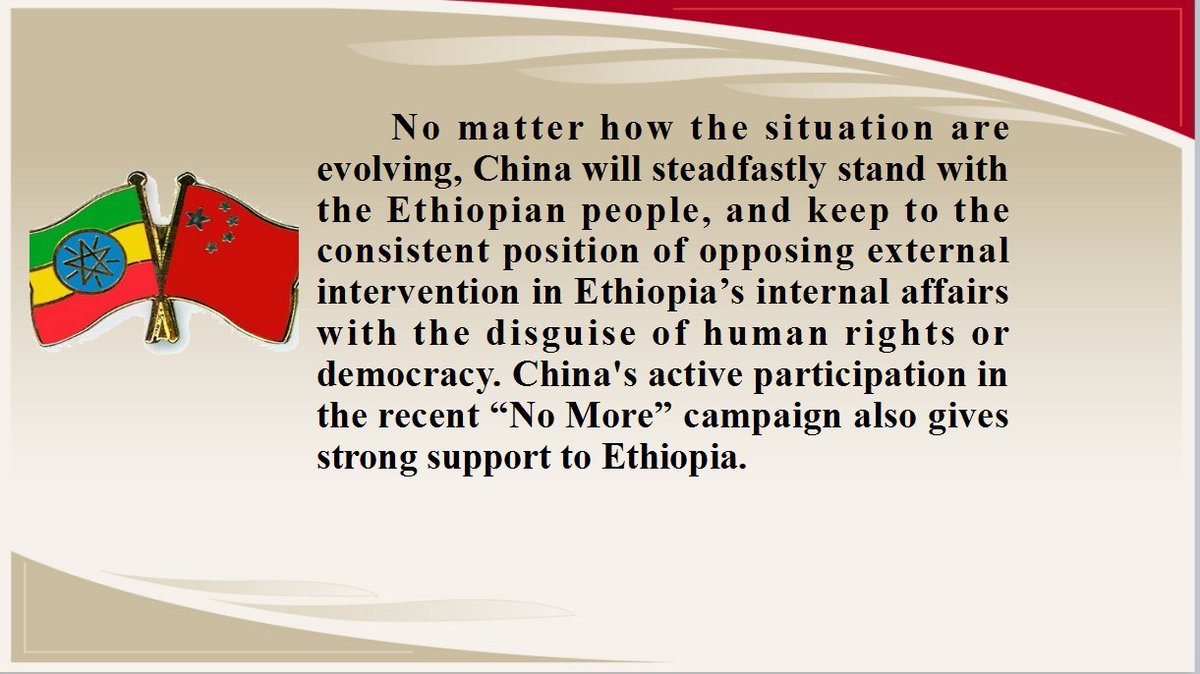 No matter how the situation are evolving, China will steadfastly stand with the Ethiopian people, and keep to the consistent position of opposing external intervention in Ethiopia’s internal affairs with the disguise of human rights or democracy. China's active participation in the recent “No More” campaign also gives strong support to Ethiopia.